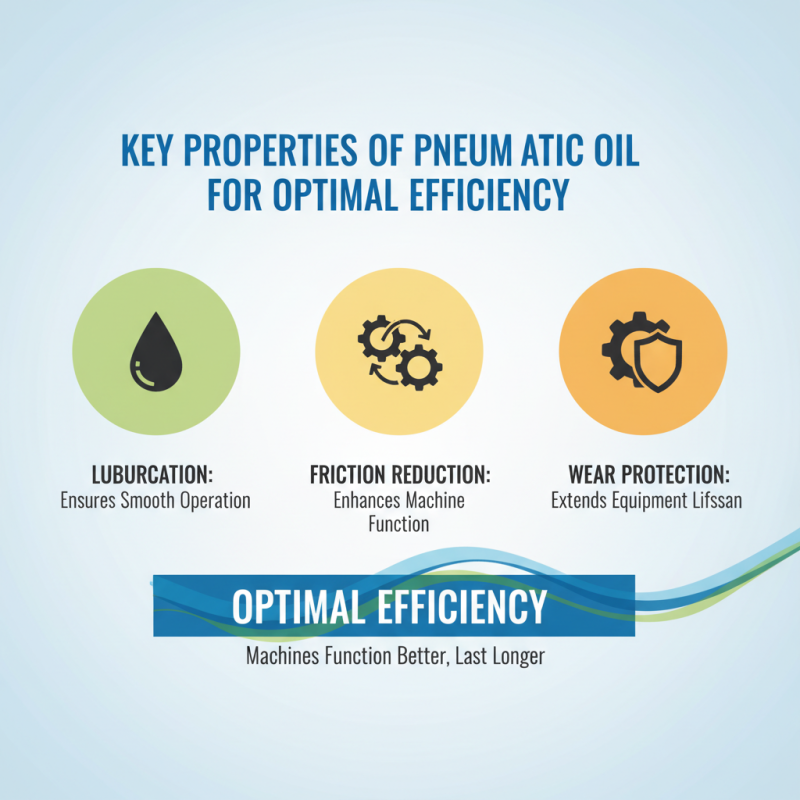 KEY PROPERTIES OF PNEUM ATIC OIL FOR OPTIMAL EFFICIENCY

LUBURCATION:
Ensures Smooth Operation

FRICTION REDUCTION:
Enhances Machine Function

WEAR PROTECTION:
Extends Equipment Lifssan

OPTIMAL EFFICIENCY

Machines Function Better, Last Longer